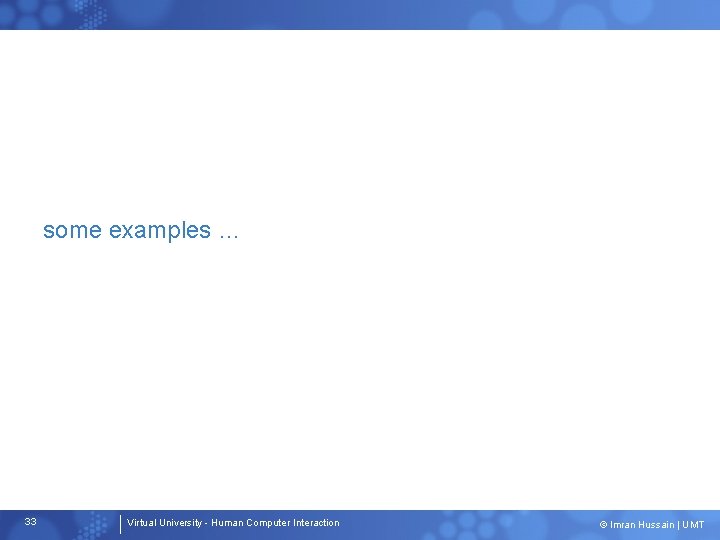 some examples …

33

Virtual University - Human Computer Interaction

© Imran Hussain | UMT